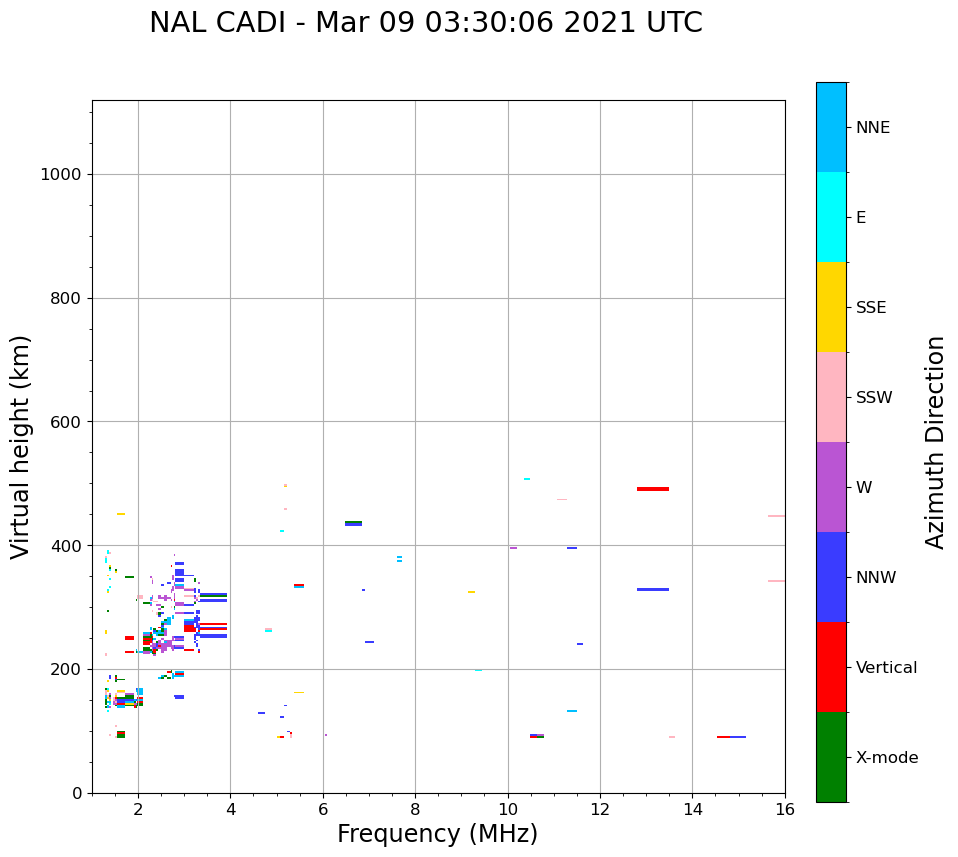 NAL CADI - Mar 09 03:30:06 2021 UTC

Virtual height (km)

1000
800
600
400
200
0

2
4
6
8
10
12
14
16

Frequency (MHz)

NNE
E
SSE
SSW
W
NNW
Vertical
X-mode

Azimuth Direction